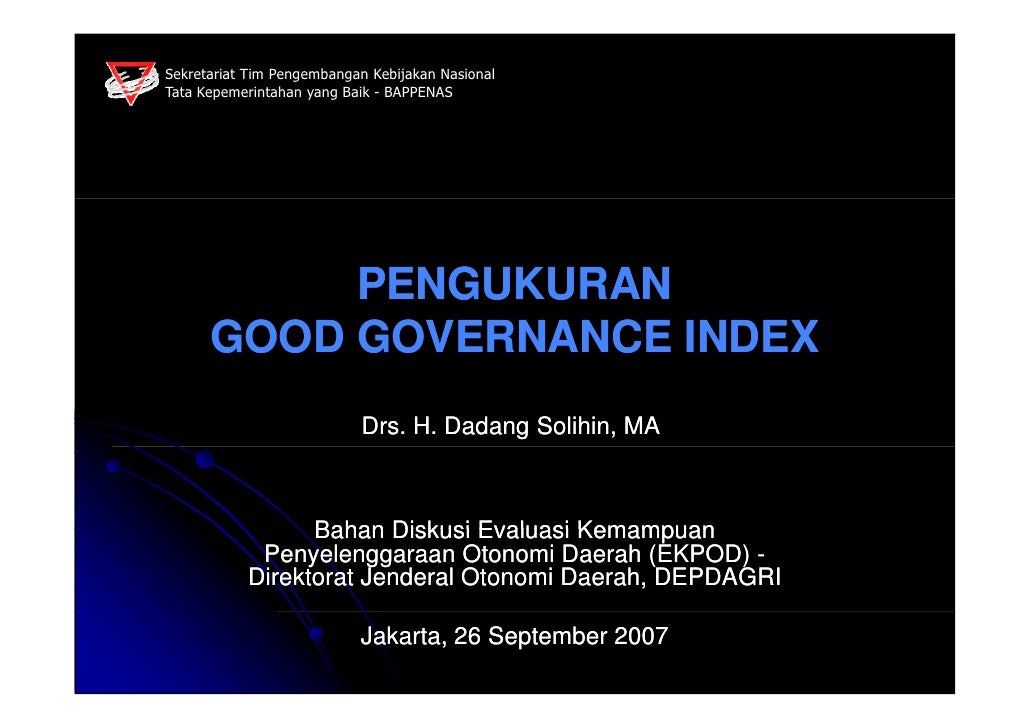 Sekretariat Tim Pengembangan Kebijakan Nasional
Tata Kepemerintahan yang Baik - BAPPENAS

PENGUKURAN
GOOD GOVERNANCE INDEX

Drs. H. Dadang Solihin, MA

Bahan Diskusi Evaluasi Kemampuan Penyelenggaraan Otonomi Daerah (EKPOD) - Direktorat Jenderal Otonomi Daerah, DEPDAGRI

Jakarta, 26 September 2007